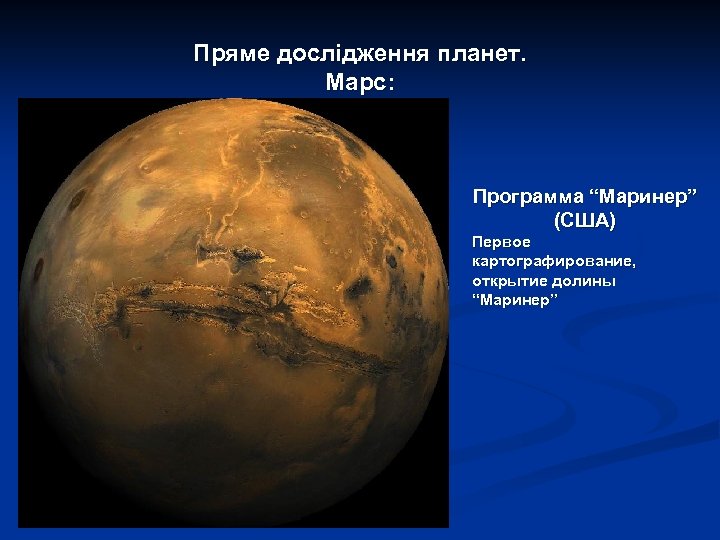 Пряме дослідження планет.
Марс:

Программа “Маринер” (США)

Первое картографирование, открытие долины “Маринер”